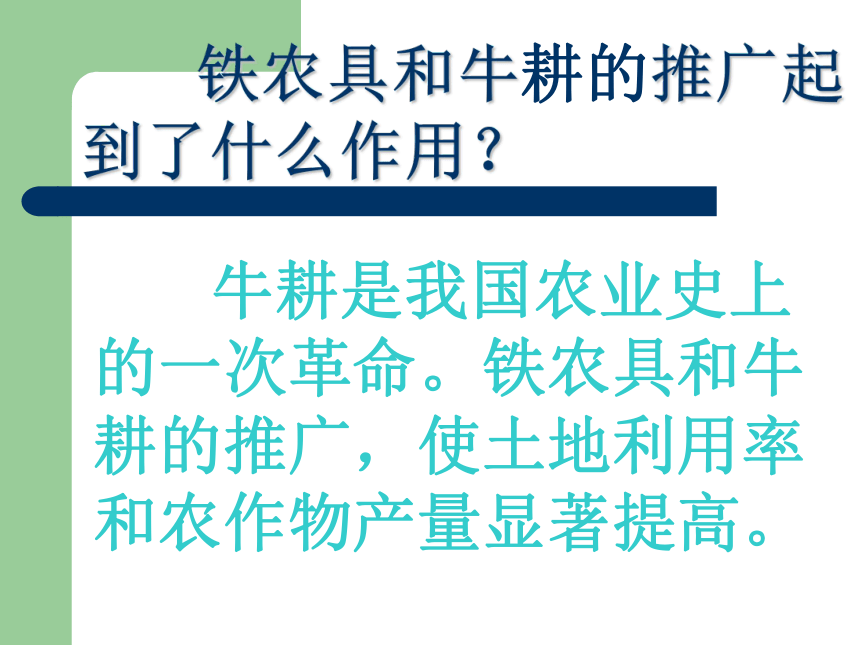 铁农具和牛耕的推广起到了什么作用？

牛耕是我国农业史上的一次革命。铁农具和牛耕的推广，使土地利用率和农作物产量显著提高。